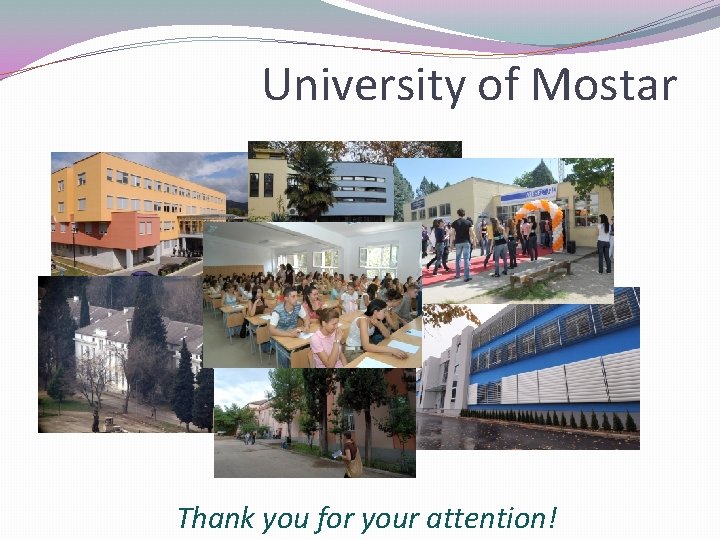 University of Mostar

Thank you for your attention!